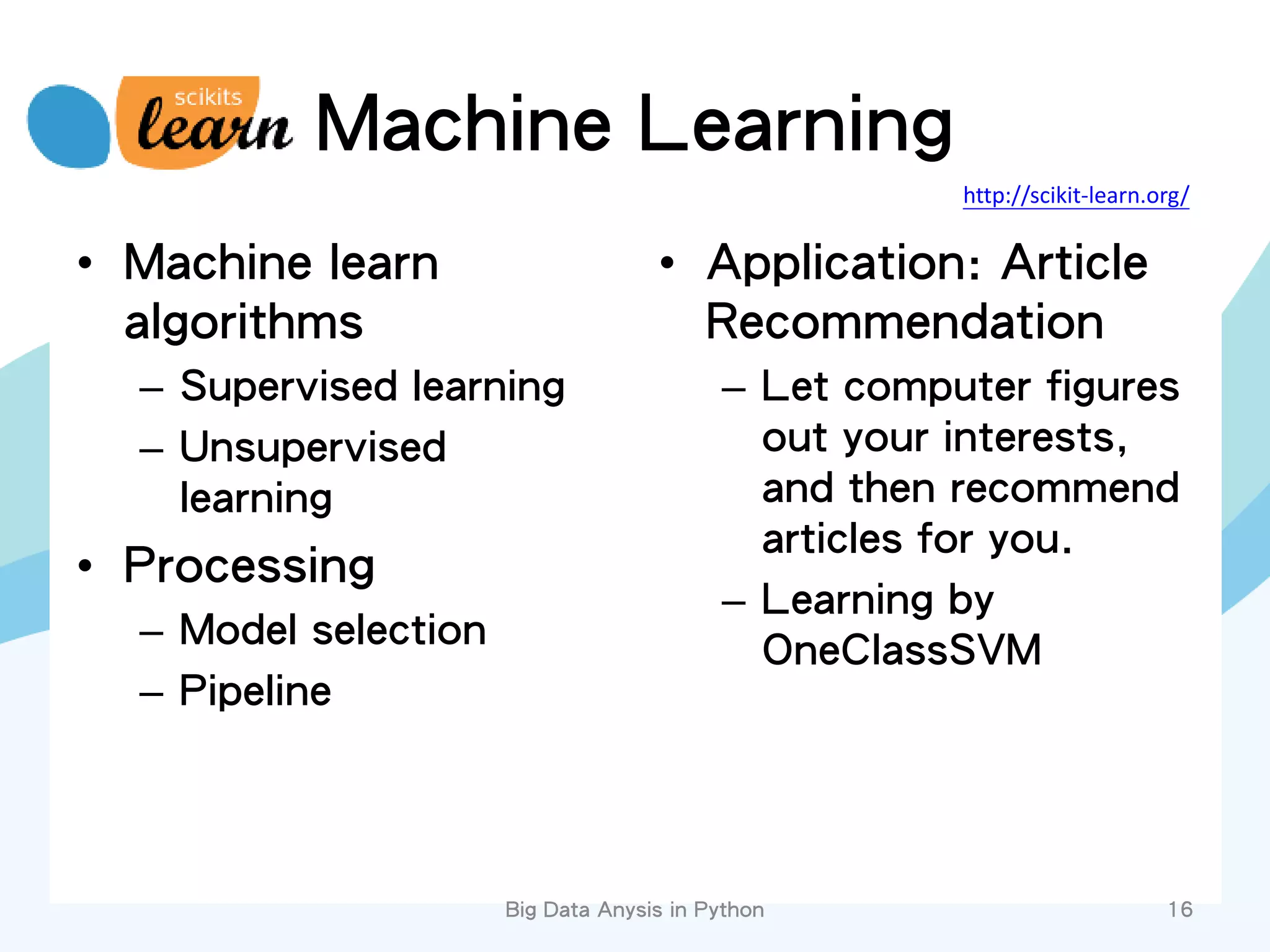 scikits learn Machine Learning

http://scikit-learn.org/

• Machine learn algorithms
– Supervised learning
– Unsupervised learning
• Processing
– Model selection
– Pipeline

• Application: Article Recommendation
– Let computer figures out your interests, and then recommend articles for you.
– Learning by OneClassSVM

Big Data Anysis in Python

16